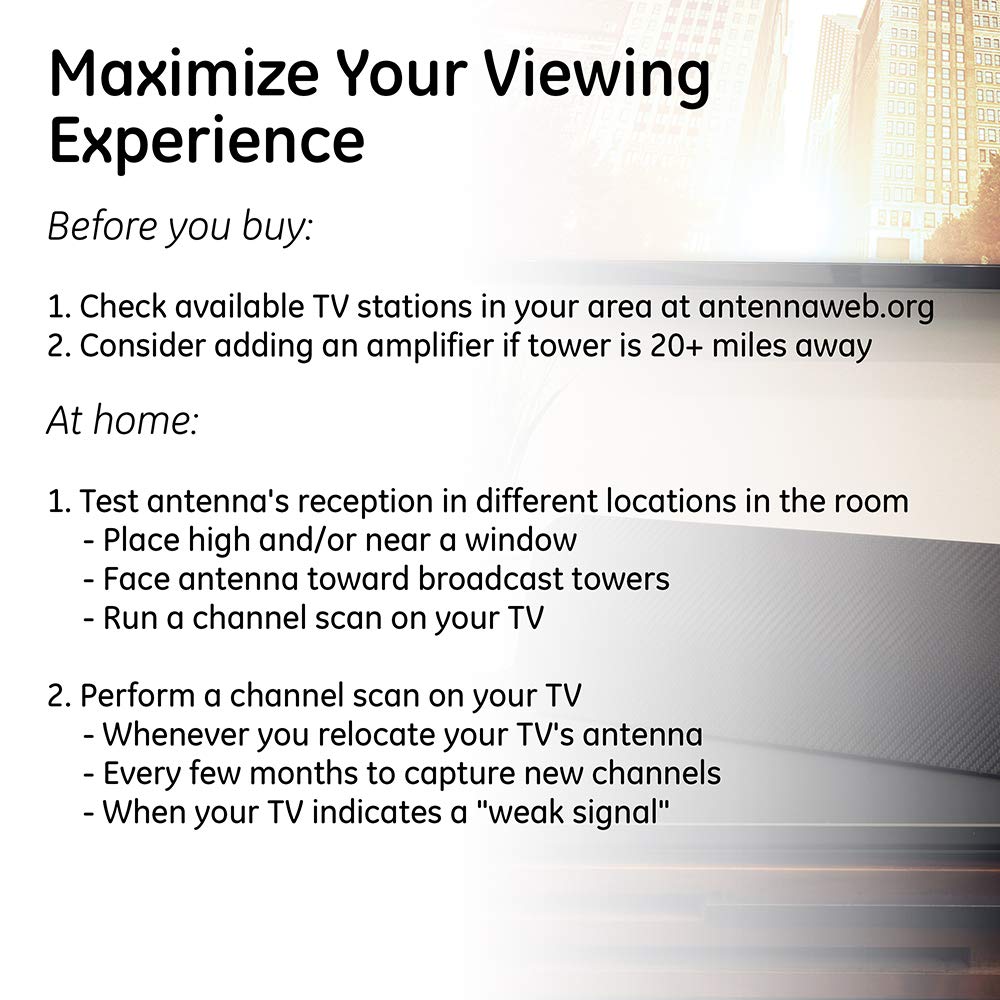 Maximize Your Viewing Experience

Before you buy:

1. Check available TV stations in your area at antennaweb.org
2. Consider adding an amplifier if tower is 20+ miles away

At home:

1. Test antenna's reception in different locations in the room
- Place high and/or near a window
- Face antenna toward broadcast towers
- Run a channel scan on your TV

2. Perform a channel scan on your TV
- Whenever you relocate your TV's antenna
- Every few months to capture new channels
- When your TV indicates a "weak signal"